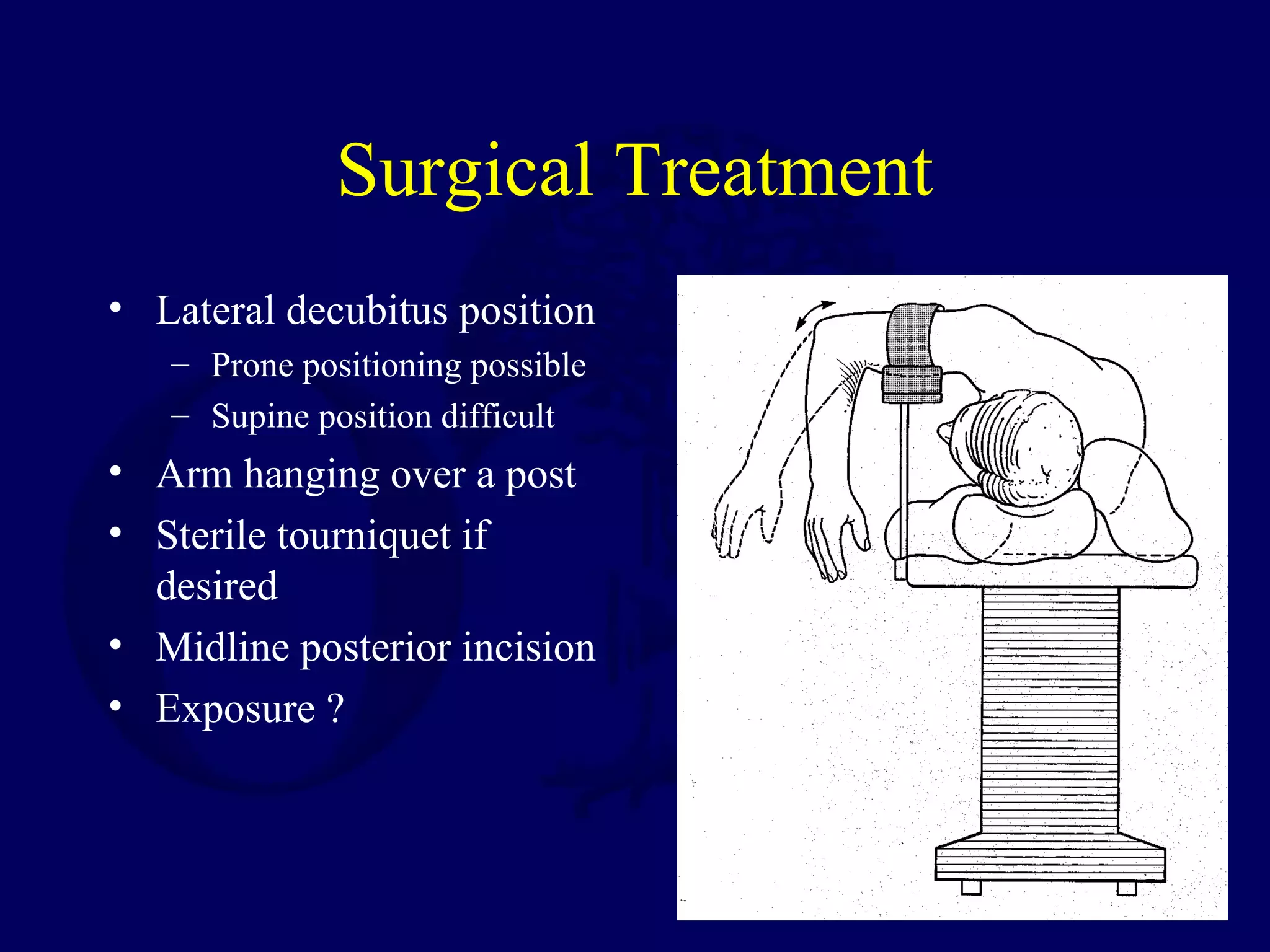 Surgical Treatment

• Lateral decubitus position
– Prone positioning possible
– Supine position difficult
• Arm hanging over a post
• Sterile tourniquet if desired
• Midline posterior incision
• Exposure ?